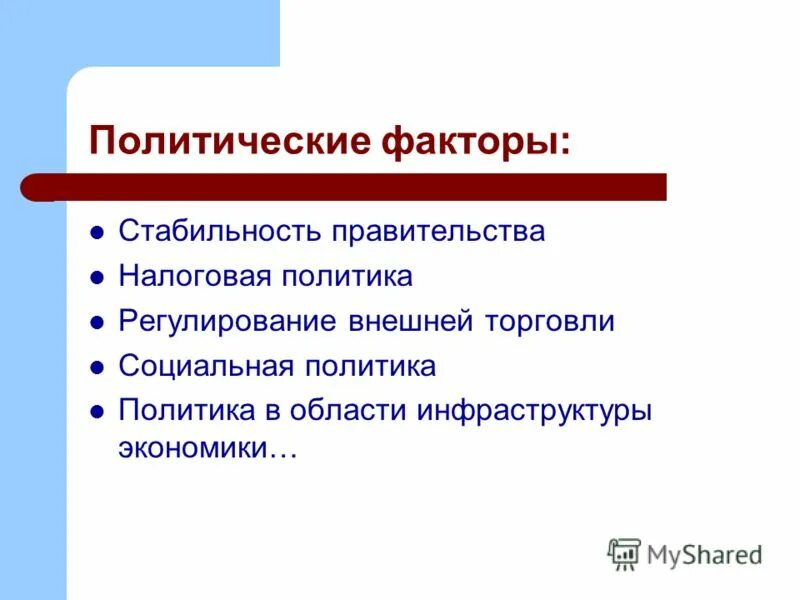 Политические факторы:

- Стабильность правительства
- Налоговая политика
- Регулирование внешней торговли
- Социальная политика
- Политика в области инфраструктуры экономики…

MyShared